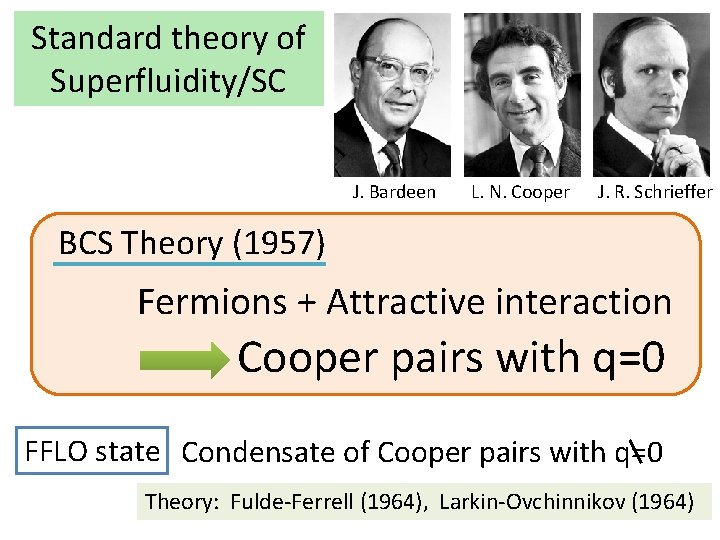 Standard theory of Superfluidity/SC

J. Bardeen L. N. Cooper J. R. Schrieffer

BCS Theory (1957)

Fermions + Attractive interaction

Cooper pairs with q=0

FFLO state Condensate of Cooper pairs with $q \neq 0$

Theory: Fulde-Ferrell (1964), Larkin-Ovchinnikov (1964)